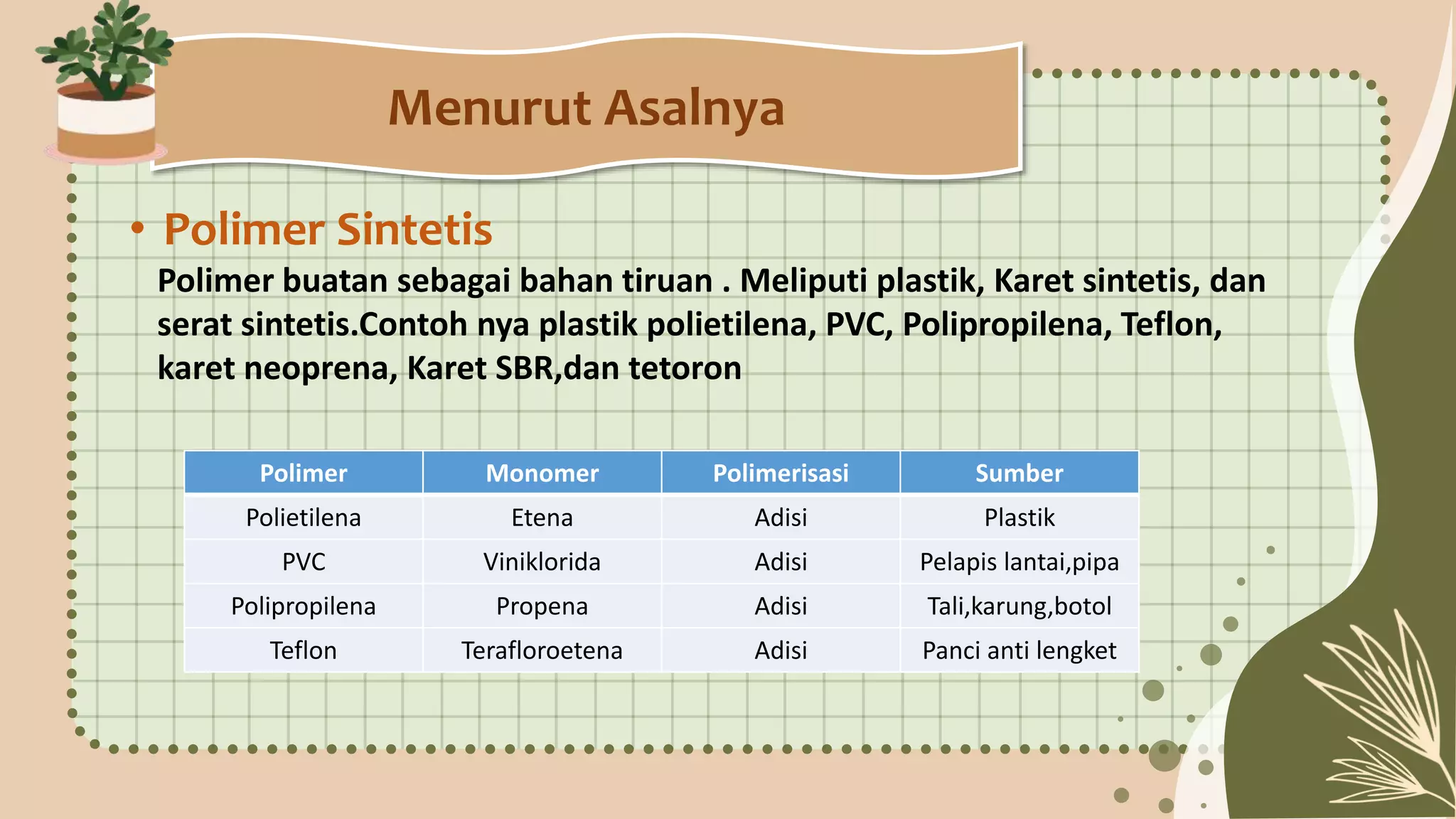 Menurut Asalnya

• Polimer Sintetis

Polimer buatan sebagai bahan tiruan . Meliputi plastik, Karet sintetis, dan serat sintetis.Contoh nya plastik polietilena, PVC, Polipropilena, Teflon, karet neoprena, Karet SBR,dan tetoron

| Polimer | Monomer | Polimerisasi | Sumber |
|---|---|---|---|
| Polietilena | Etena | Adisi | Plastik |
| PVC | Viniklorida | Adisi | Pelapis lantai,pipa |
| Polipropilena | Propena | Adisi | Tali,karung,botol |
| Teflon | Terafloroetena | Adisi | Panci anti lengket |